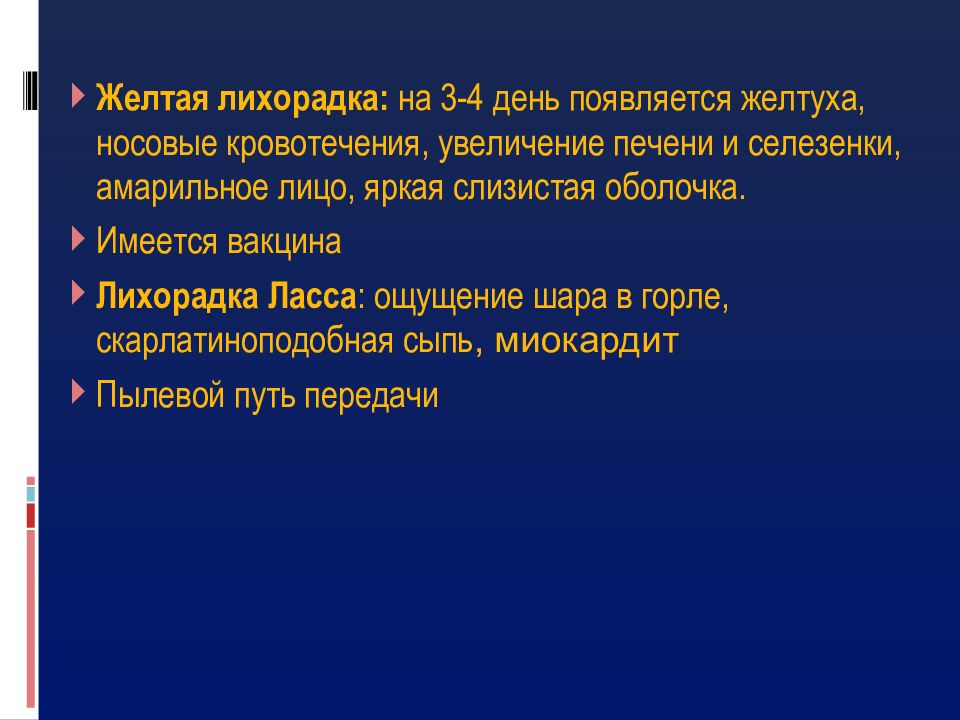 Желтая лихорадка: на 3-4 день появляется желтуха, носовые кровотечения, увеличение печени и селезенки, амарильное лицо, яркая слизистая оболочка.

Имеется вакцина

Лихорадка Ласса: ощущение шара в горле, скарлатиноподобная сыпь, миокардит

Пылевой путь передачи